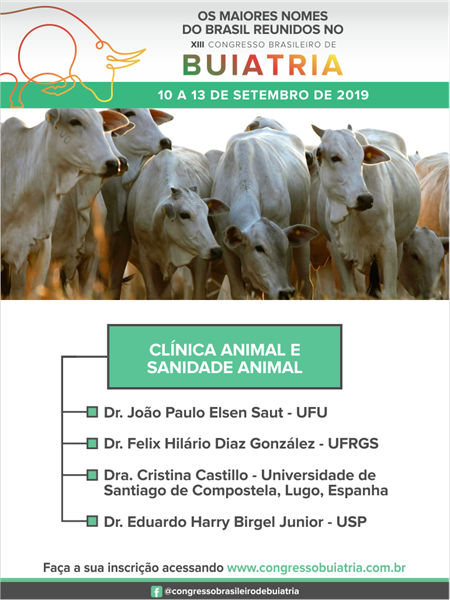 OS MAIORES NOMES DO BRASIL REUNIDOS NO
XIII CONGRESSO BRASILEIRO DE
BUIATRIA

10 A 13 DE SETEMBRO DE 2019

CLÍNICA ANIMAL E SANIDADE ANIMAL

Dr. João Paulo Elsen Saut - UFU

Dr. Felix Hilário Diaz González - UFRGS

Dra. Cristina Castillo - Universidade de Santiago de Compostela, Lugo, Espanha

Dr. Eduardo Harry Birgel Junior - USP

Faça a sua inscrição acessando www.congressobuiatria.com.br

@congressobrasileirodebuiatria